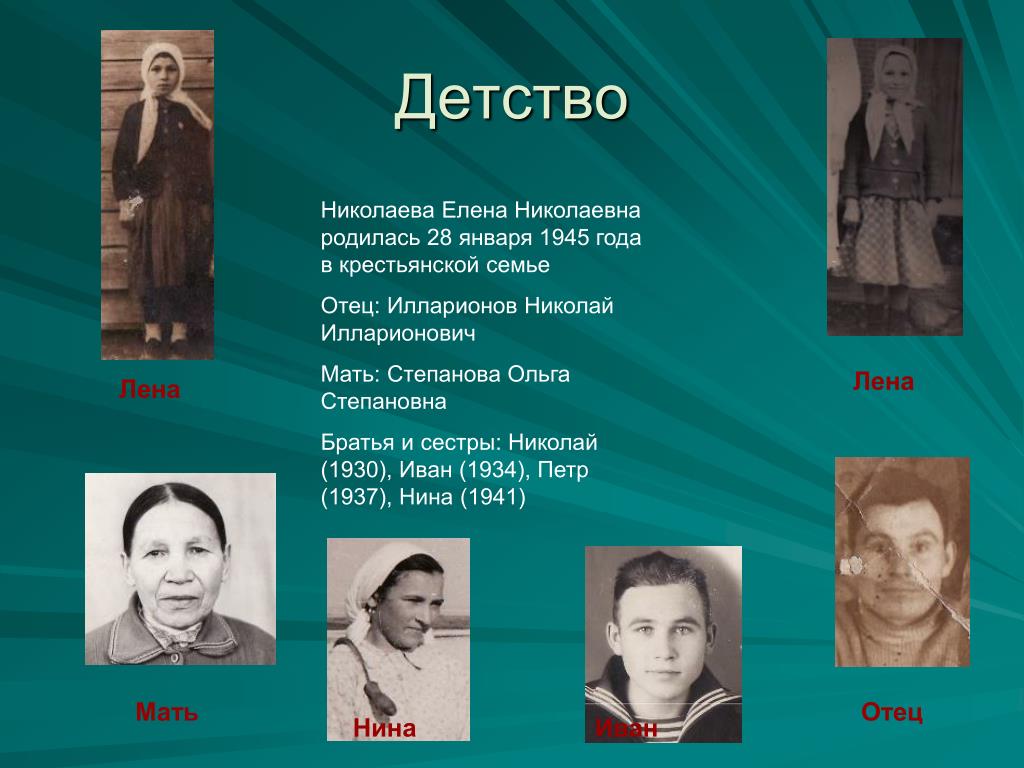 Детство

Николаева Елена Николаевна родилась 28 января 1945 года в крестьянской семье

Отец: Илларионов Николай Илларионович

Мать: Степанова Ольга Степановна

Братья и сестры: Николай (1930), Иван (1934), Петр (1937), Нина (1941)

Лена

Лена

Мать

Нина

Иван

Отец